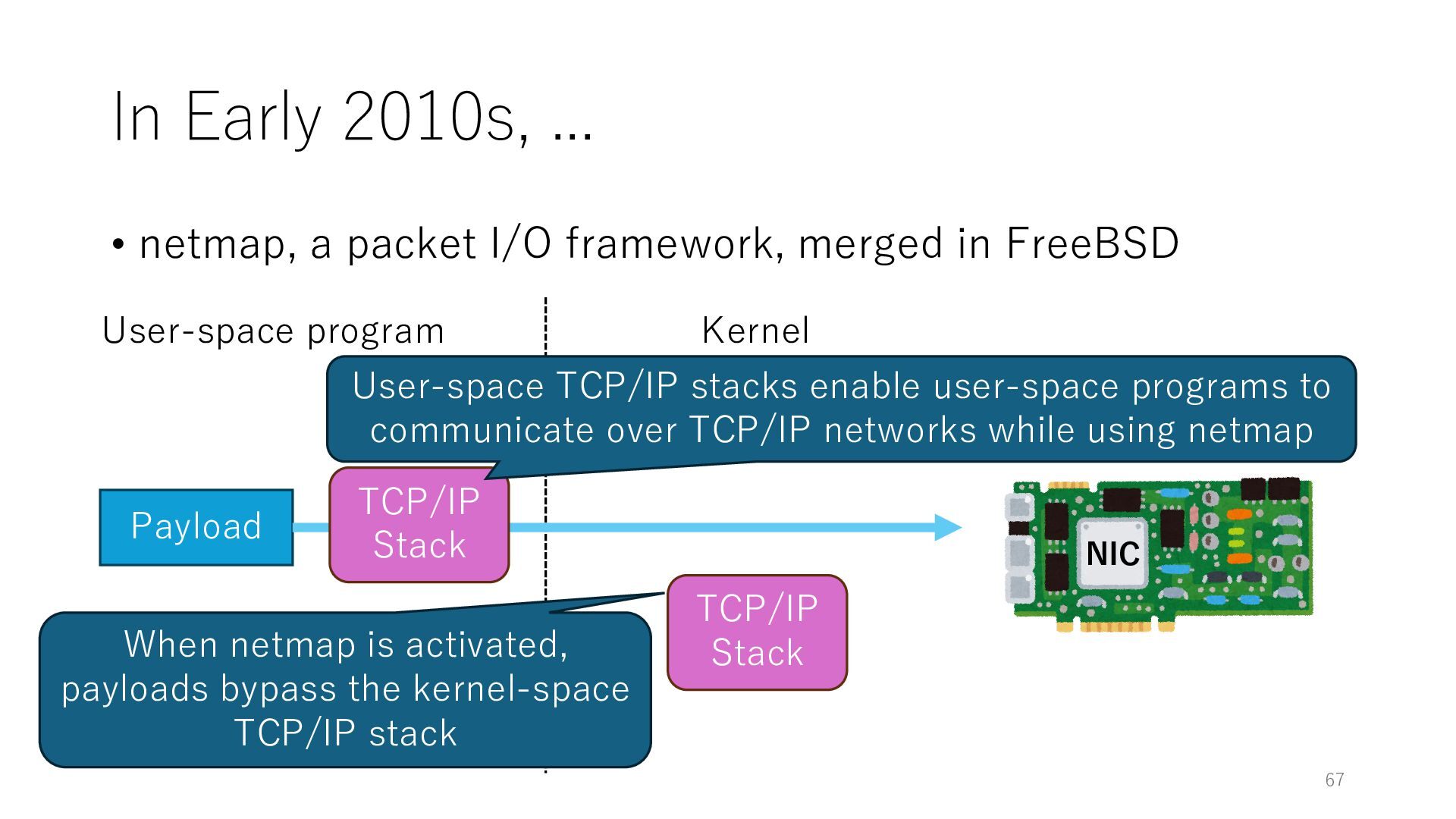 In Early 2010s, …

• netmap, a packet I/O framework, merged in FreeBSD

User-space program

Kernel

User-space TCP/IP stacks enable user-space programs to communicate over TCP/IP networks while using netmap

Payload

TCP/IP Stack

NIC

TCP/IP Stack

When netmap is activated, payloads bypass the kernel-space TCP/IP stack

67